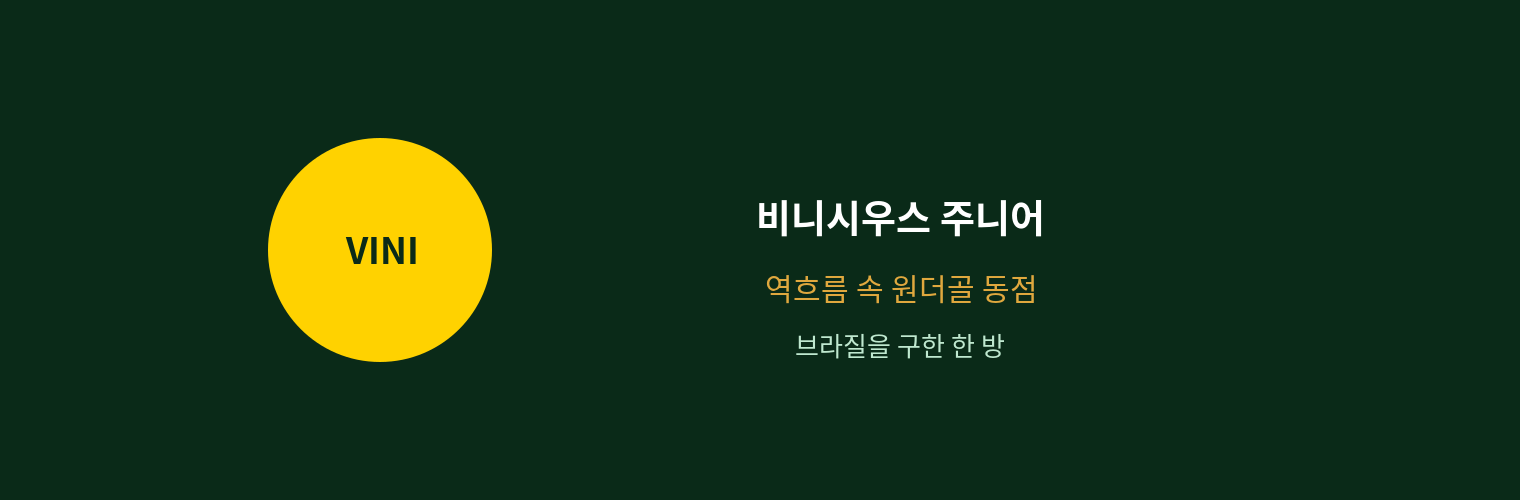 VINI

비니시우스 주니어

역흐름 속 원더골 동점

브라질을 구한 한 방